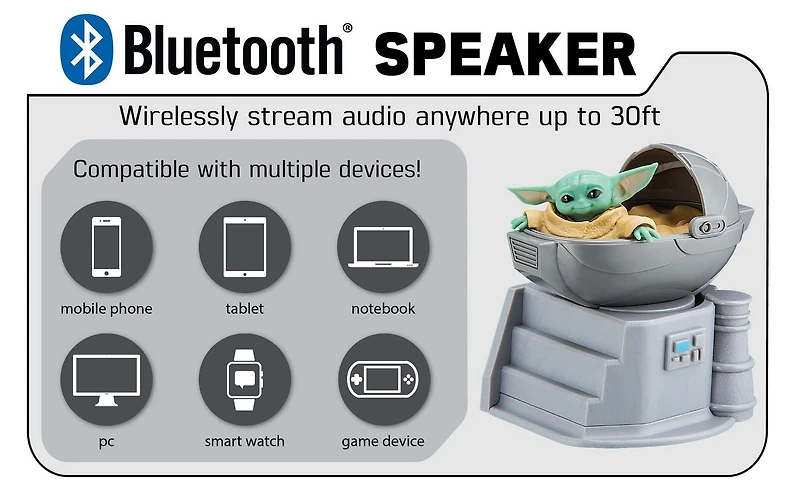 Bluetooth® SPEAKER

Wirelessly stream audio anywhere up to 30ft

Compatible with multiple devices!

mobile phone

tablet

notebook

pc

smart watch

game device